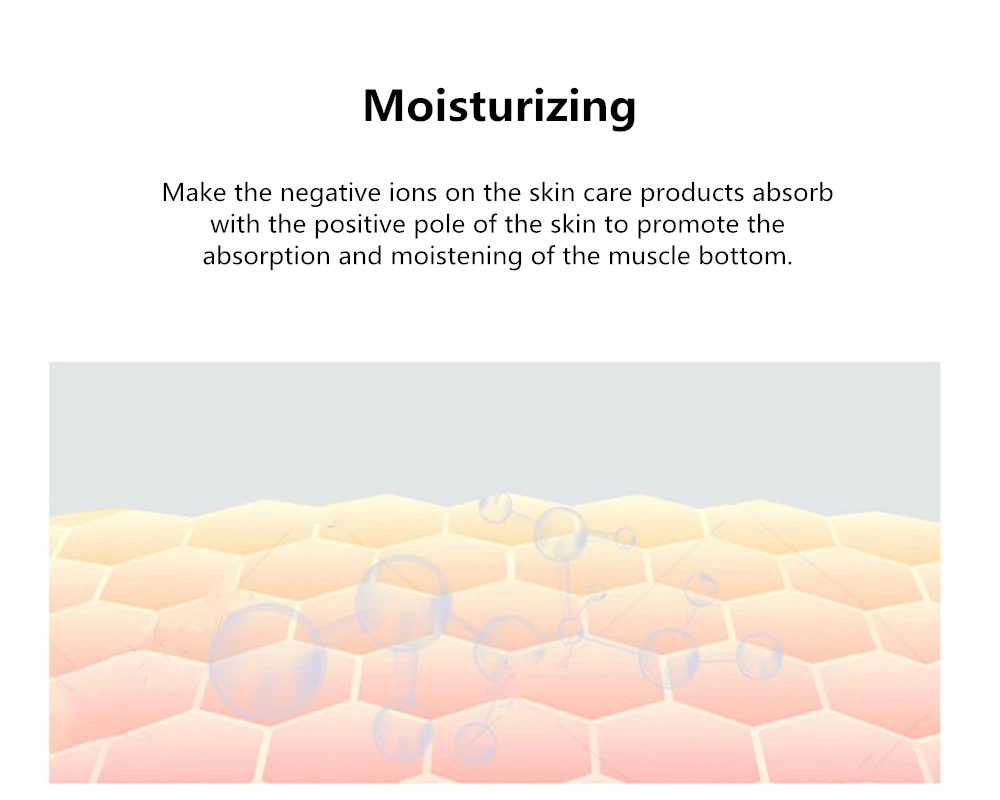 Moisturizing

Make the negative ions on the skin care products absorb with the positive pole of the skin to promote the absorption and moistening of the muscle bottom.